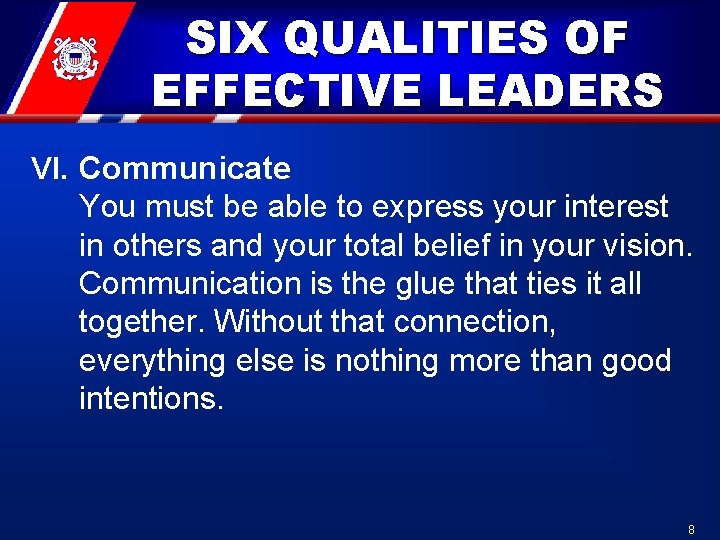 SIX QUALITIES OF EFFECTIVE LEADERS

VI. Communicate

You must be able to express your interest in others and your total belief in your vision. Communication is the glue that ties it all together. Without that connection, everything else is nothing more than good intentions.

8